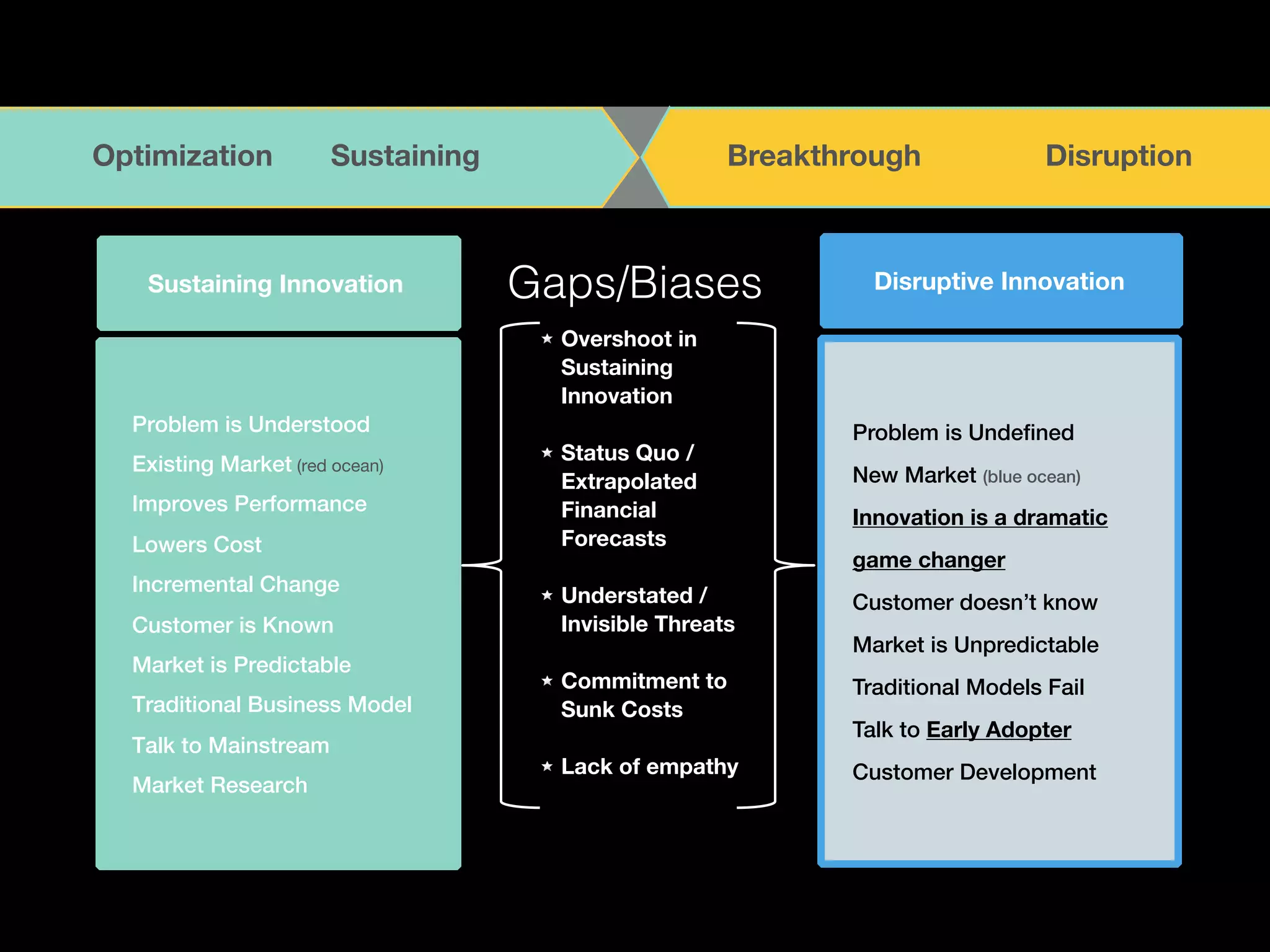 Optimization Sustaining Breakthrough Disruption

Sustaining Innovation

Problem is Understood
Existing Market (red ocean)
Improves Performance
Lowers Cost
Incremental Change
Customer is Known
Market is Predictable
Traditional Business Model
Talk to Mainstream
Market Research

Gaps/Biases

★ Overshoot in Sustaining Innovation

★ Status Quo / Extrapolated Financial Forecasts

★ Understated / Invisible Threats

★ Commitment to Sunk Costs

★ Lack of empathy

Disruptive Innovation

Problem is Undefined
New Market (blue ocean)
Innovation is a dramatic game changer
Customer doesn't know
Market is Unpredictable
Traditional Models Fail
Talk to Early Adopter
Customer Development